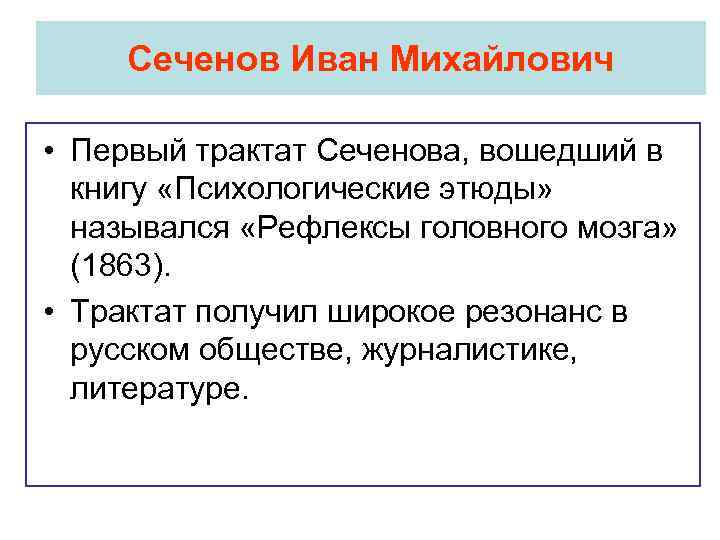 Сеченов Иван Михайлович

• Первый трактат Сеченова, вошедший в книгу «Психологические этюды» назывался «Рефлексы головного мозга» (1863).

• Трактат получил широкое резонанс в русском обществе, журналистике, литературе.